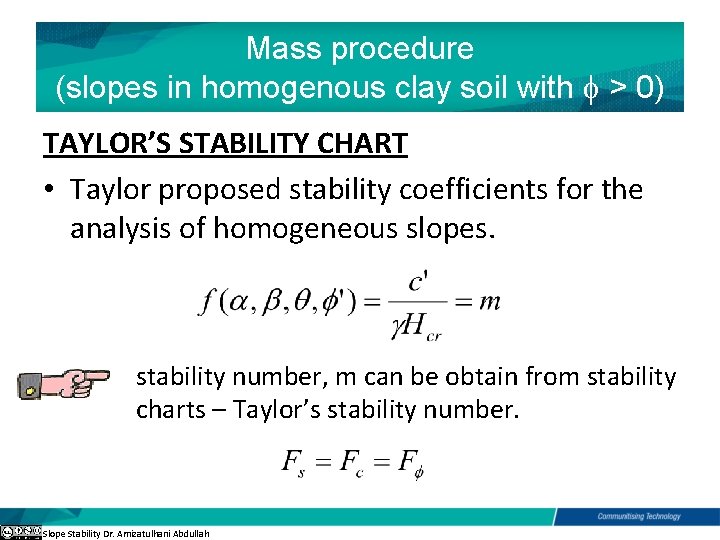 Mass procedure
(slopes in homogenous clay soil with $\phi > 0$)

TAYLOR'S STABILITY CHART

• Taylor proposed stability coefficients for the analysis of homogeneous slopes.

$f(\alpha, \beta, \theta, \phi') = \frac{c'}{\gamma H_{cr}} = m$

stability number, m can be obtain from stability charts – Taylor's stability number.

$F_s = F_c = F_\phi$

Communitising Technology

Slope Stability Dr. Amizatulhani Abdullah